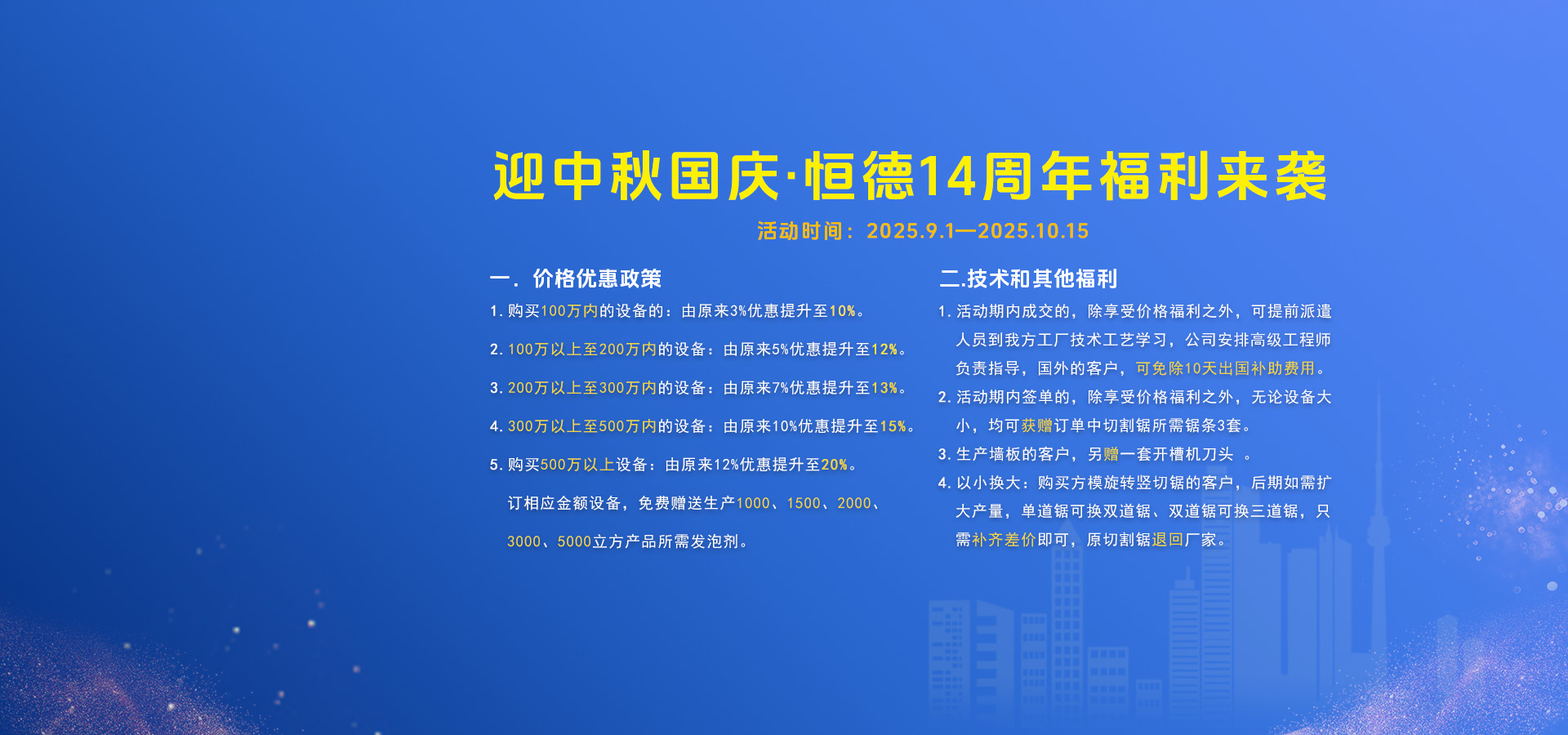 迎中秋国庆·恒德14周年福利来袭

活动时间：2025.9.1—2025.10.15

一．价格优惠政策

1. 购买100万内的设备的：由原来3%优惠提升至10%。

2. 100万以上至200万内的设备：由原来5%优惠提升至12%。

3. 200万以上至300万内的设备：由原来7%优惠提升至13%。

4. 300万以上至500万内的设备：由原来10%优惠提升至15%。

5. 购买500万以上设备：由原来12%优惠提升至20%。

订相应金额设备，免费赠送生产1000、1500、2000、3000、5000立方产品所需发泡剂。

二.技术和其他福利

1. 活动期内成交的，除享受价格福利之外，可提前派遣人员到我方工厂技术工艺学习，公司安排高级工程师负责指导，国外的客户，可免除10天出国补助费用。

2. 活动期内签单的，除享受价格福利之外，无论设备大小，均可获赠订单中切割锯所需锯条3套。

3. 生产墙板的客户，另赠一套开槽机刀头 。

4. 以小换大：购买方模旋转竖切锯的客户，后期如需扩大产量，单道锯可换双道锯、双道锯可换三道锯，只需补齐差价即可，原切割锯退回厂家。